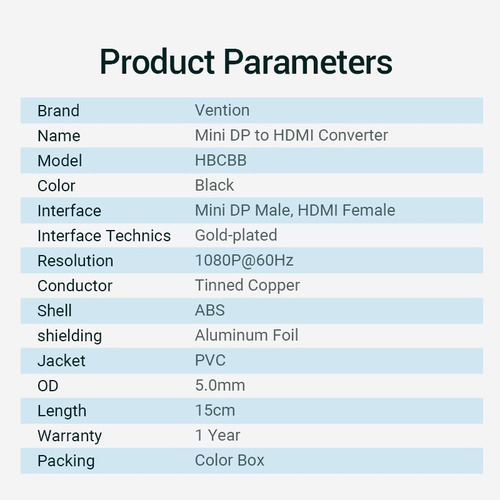 Product Parameters

| Brand | Vention |
|---|---|
| Name | Mini DP to HDMI Converter |
| Model | HBCBB |
| Color | Black |
| Interface | Mini DP Male, HDMI Female |
| Interface Technics | Gold-plated |
| Resolution | 1080P@60Hz |
| Conductor | Tinned Copper |
| Shell | ABS |
| shielding | Aluminum Foil |
| Jacket | PVC |
| OD | 5.0mm |
| Length | 15cm |
| Warranty | 1 Year |
| Packing | Color Box |